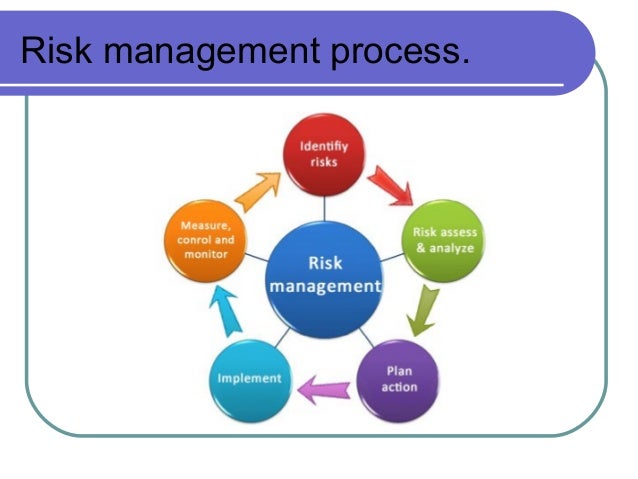 Risk management process.

Identifiy risks

Risk assess & analyze

Plan action

Implement

Measure, conrol and monitor

Risk management